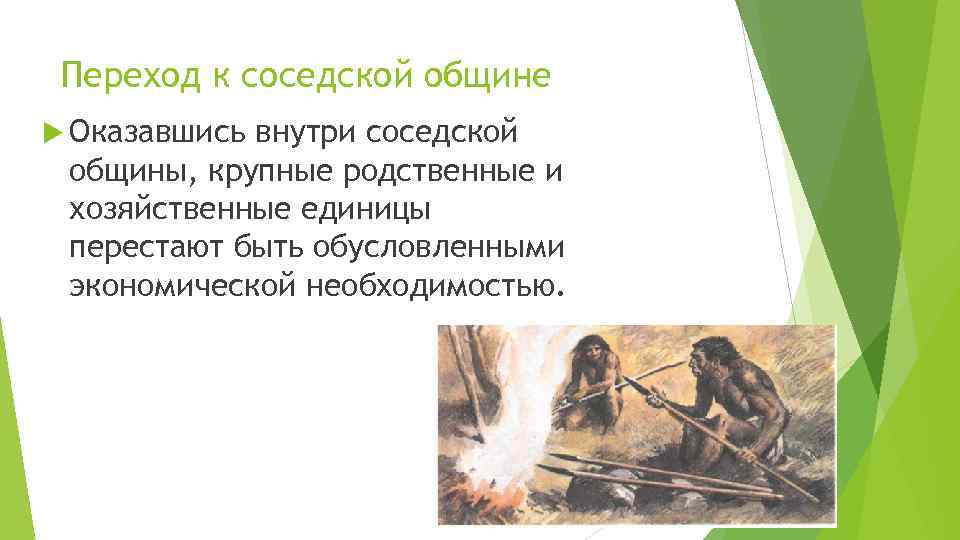 Переход к соседской общине

Оказавшись внутри соседской общины, крупные родственные и хозяйственные единицы перестают быть обусловленными экономической необходимостью.